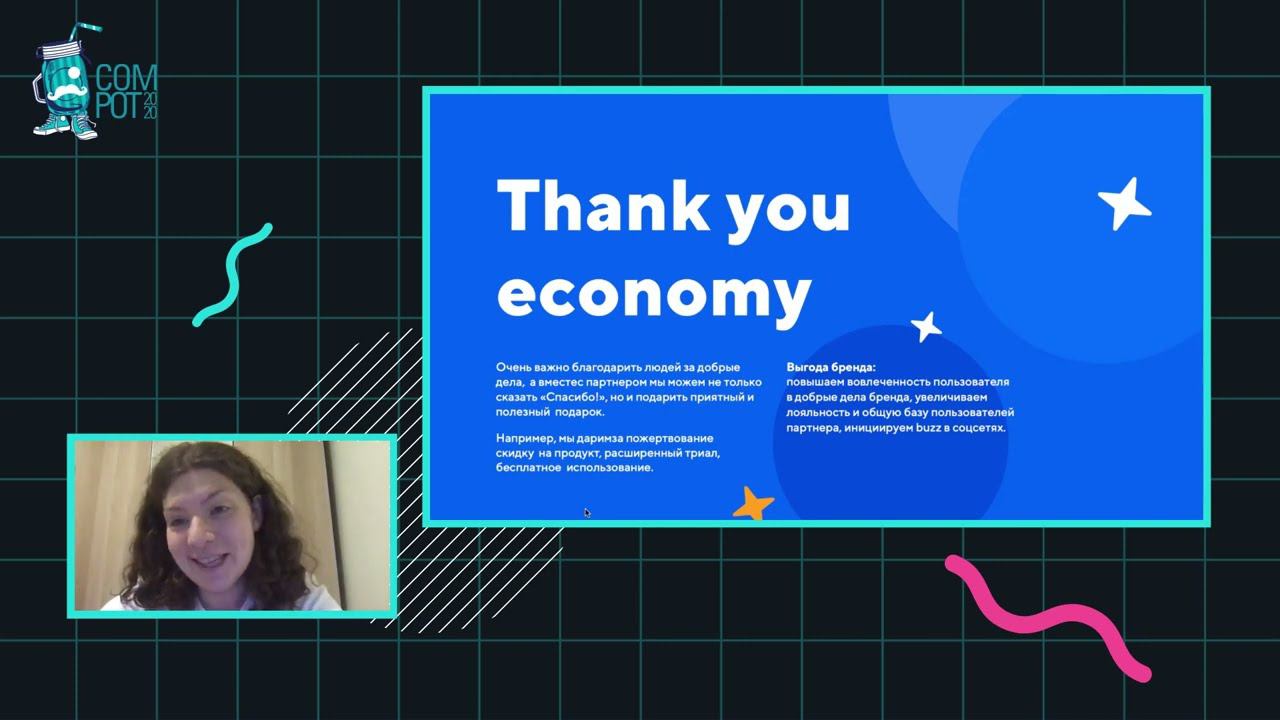 COM
POT 2020

Thank you economy

Очень важно благодарить людей за добрые дела, а вместес партнером мы можем не только сказать «Спасибо!», но и подарить приятный и полезный подарок.

Например, мы даримза пожертвование скидку на продукт, расширенный триал, бесплатное использование.

Выгода бренда:
повышаем вовлеченность пользователя в добрые дела бренда, увеличиваем лояльность и общую базу пользователей партнера, инициируем buzz в соцсетях.